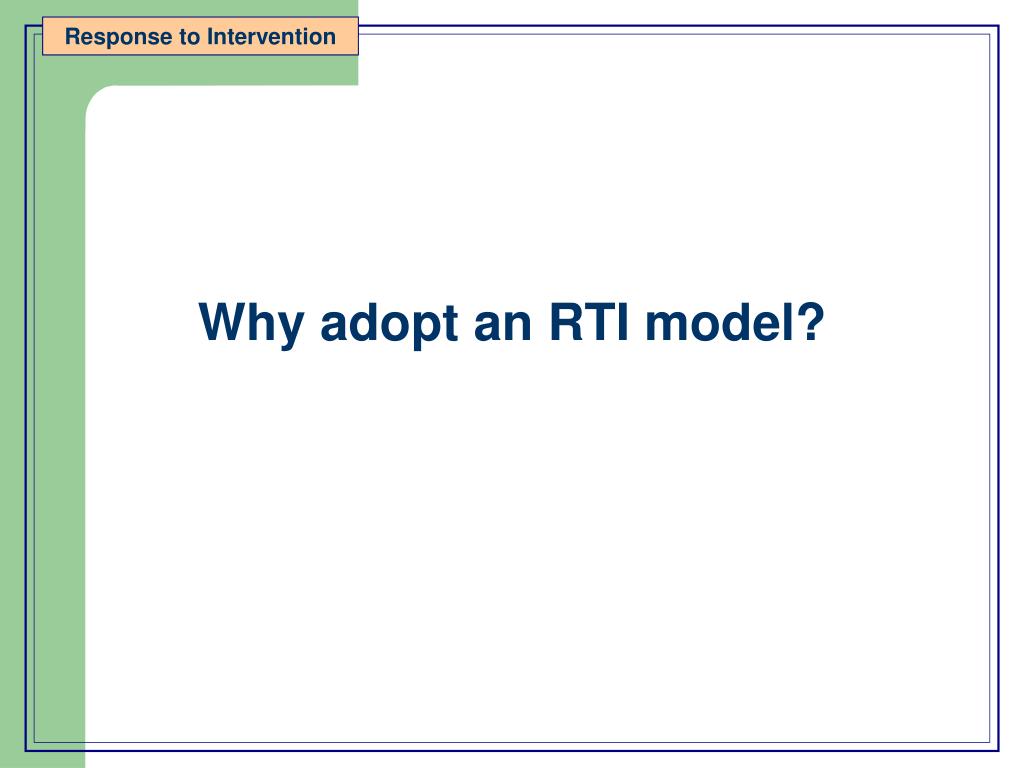 Response to Intervention

Why adopt an RTI model?